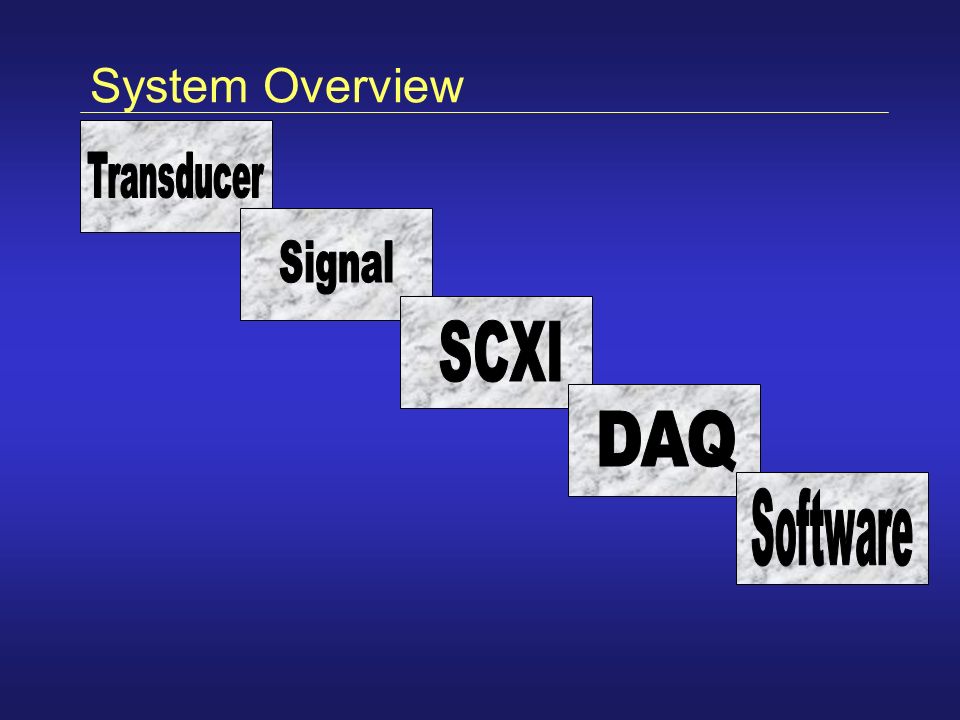 System Overview

Transducer

Signal

SCXI

DAQ

Software